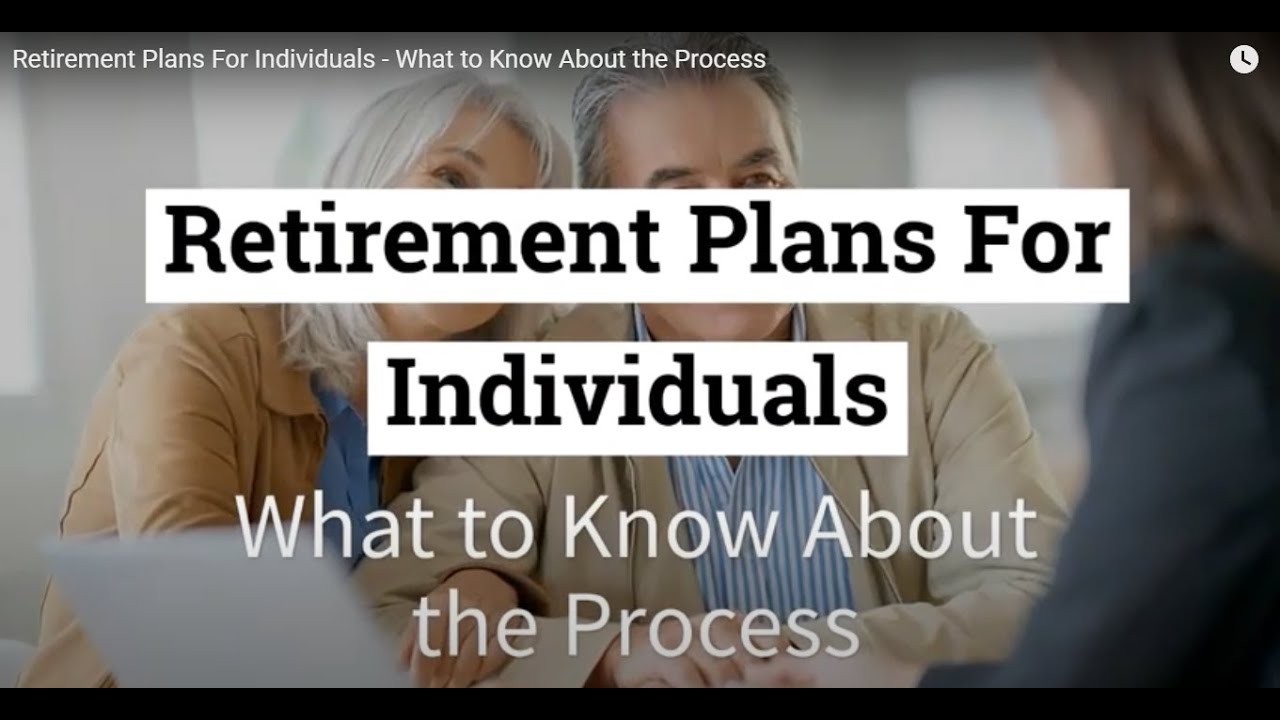 Retirement Plans For Individuals - What to Know About the Process

Retirement Plans For Individuals

What to Know About the Process